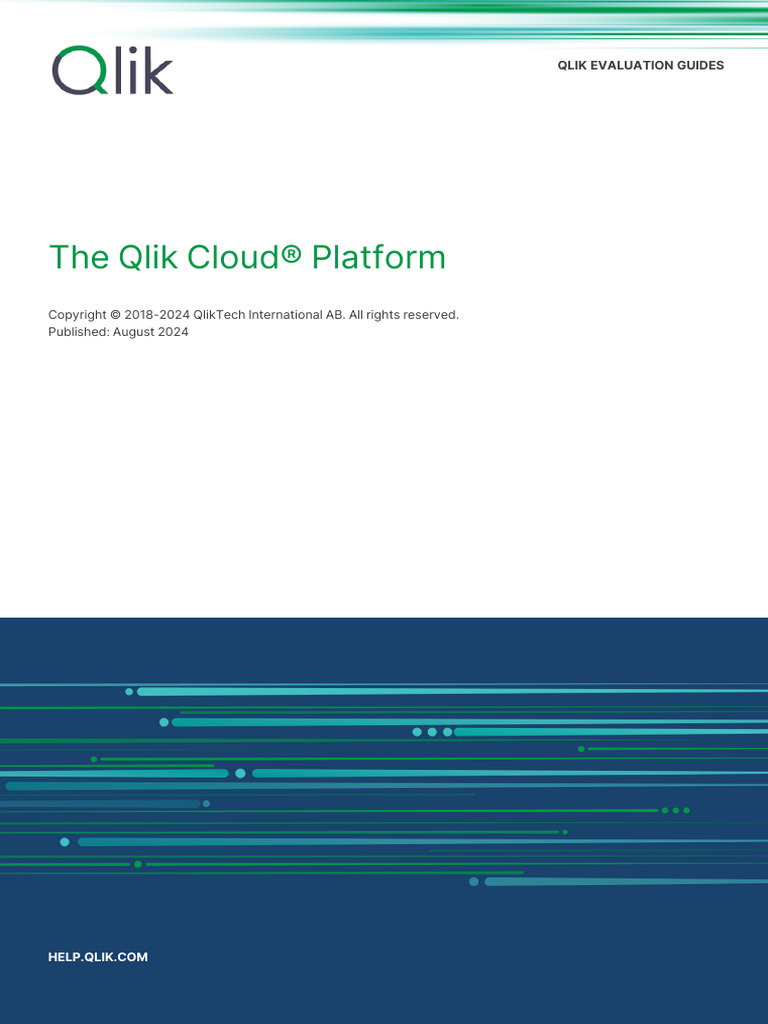 Qlik

QLIK EVALUATION GUIDES

The Qlik Cloud® Platform

Copyright © 2018-2024 QlikTech International AB. All rights reserved.
Published: August 2024

HELP.QLIK.COM